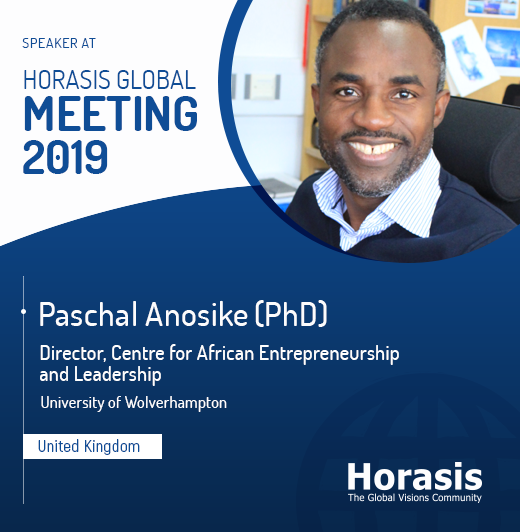 SPEAKER AT

HORASIS GLOBAL
MEETING
2019

Paschal Anosike (PhD)

Director, Centre for African Entrepreneurship and Leadership

University of Wolverhampton

United Kingdom

Horasis
The Global Visions Community